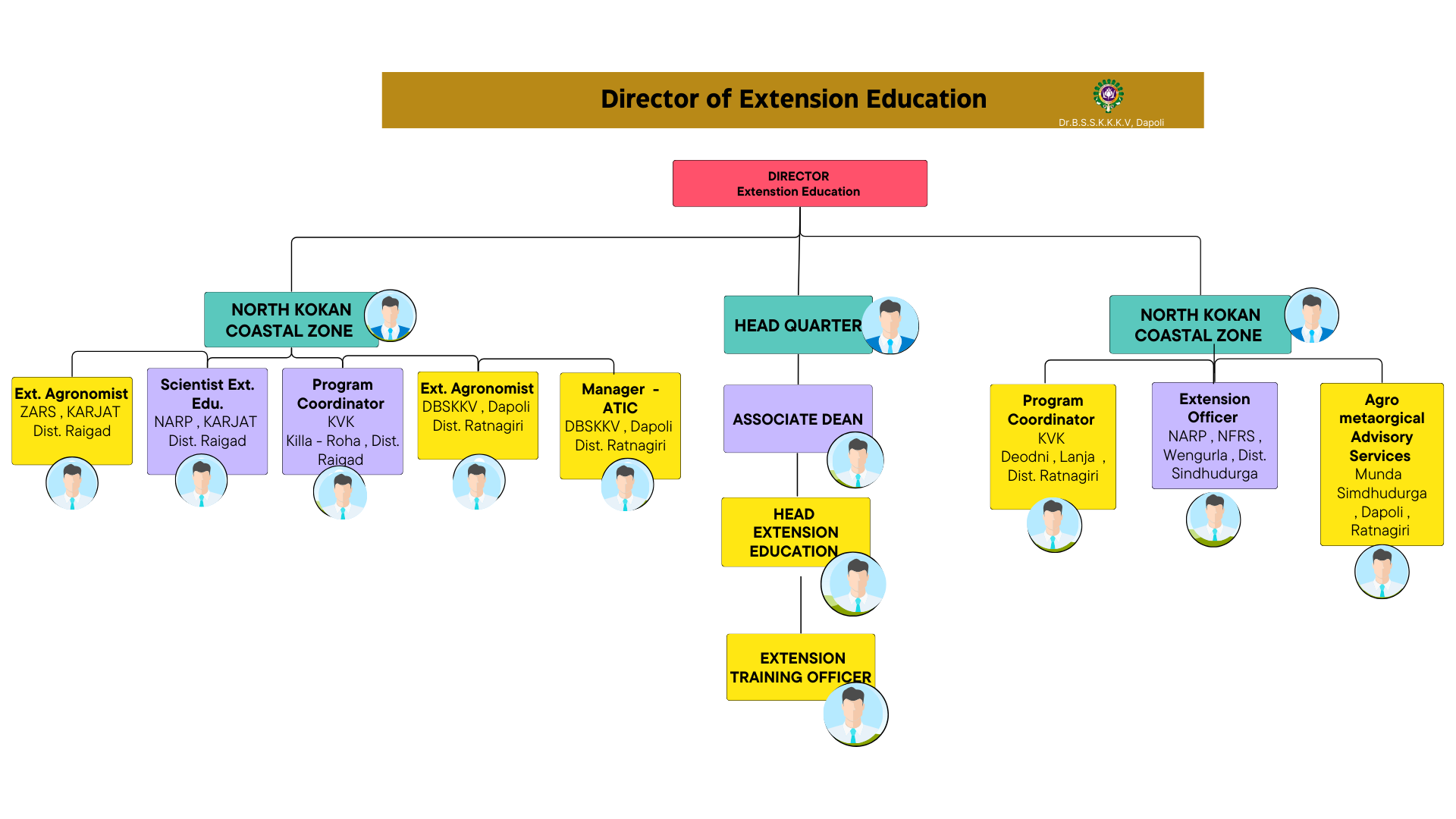 Director of Extension Education

Dr.B.S.S.K.K.K.V, Dapoli

DIRECTOR
Extenstion Education

NORTH KOKAN COASTAL ZONE

Ext. Agronomist
ZARS , KARJAT
Dist. Raigad

Scientist Ext. Edu.
NARP , KARJAT
Dist. Raigad

Program Coordinator
KVK
Killa - Roha , Dist. Raigad

Ext. Agronomist
DBSKKV , Dapoli
Dist. Ratnagiri

Manager - ATIC
DBSKKV , Dapoli
Dist. Ratnagiri

HEAD QUARTER

ASSOCIATE DEAN

HEAD EXTENSION EDUCATION

EXTENSION TRAINING OFFICER

NORTH KOKAN COASTAL ZONE

Program Coordinator
KVK
Deodni , Lanja ,
Dist. Ratnagiri

Extension Officer
NARP , NFRS , Wengurla , Dist. Sindhudurga

Agro metaorgical Advisory Services
Munda Simdhudurga , Dapoli , Ratnagiri